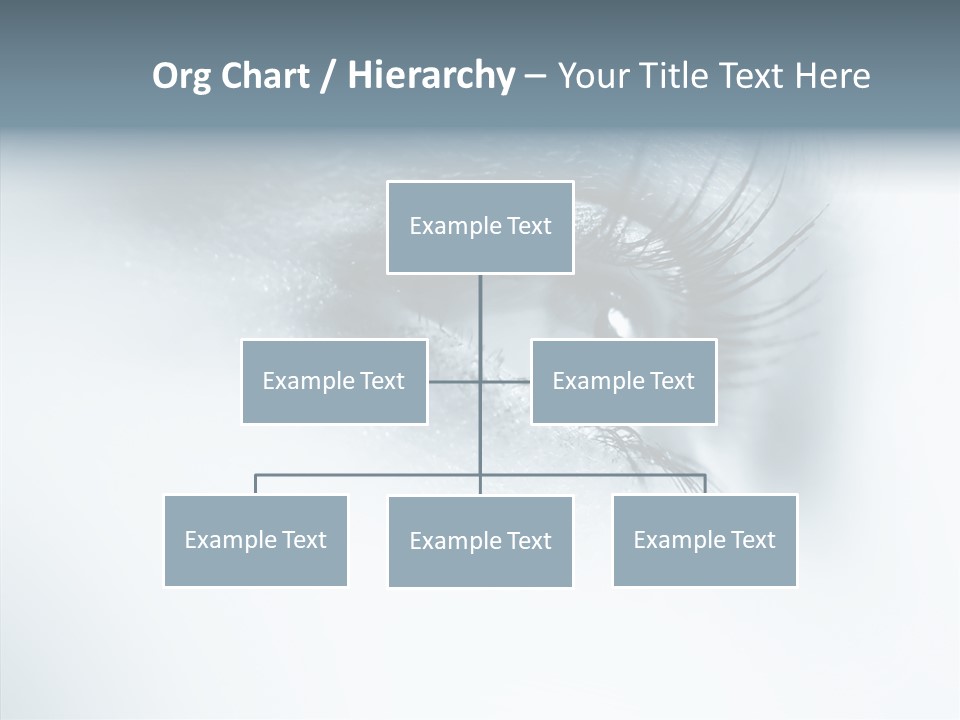 Org Chart / Hierarchy – Your Title Text Here

Example Text

Example Text

Example Text

Example Text

Example Text

Example Text